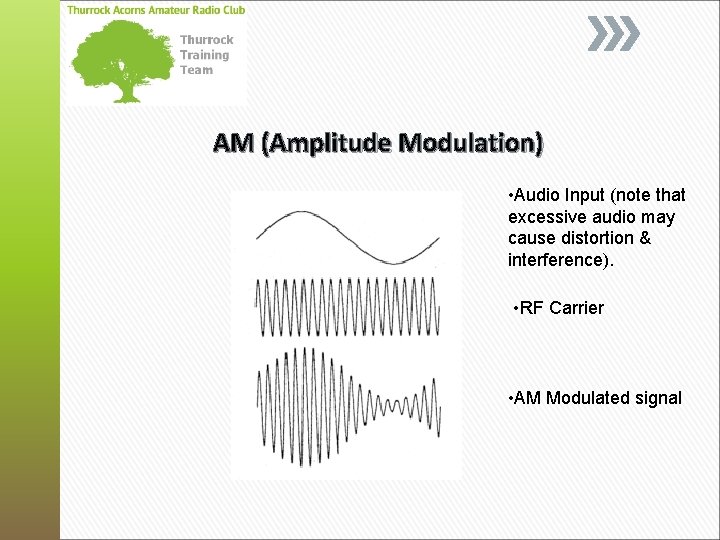 Thurrock Acorns Amateur Radio Club

Thurrock Training Team

AM (Amplitude Modulation)

•Audio Input (note that excessive audio may cause distortion & interference).

•RF Carrier

•AM Modulated signal